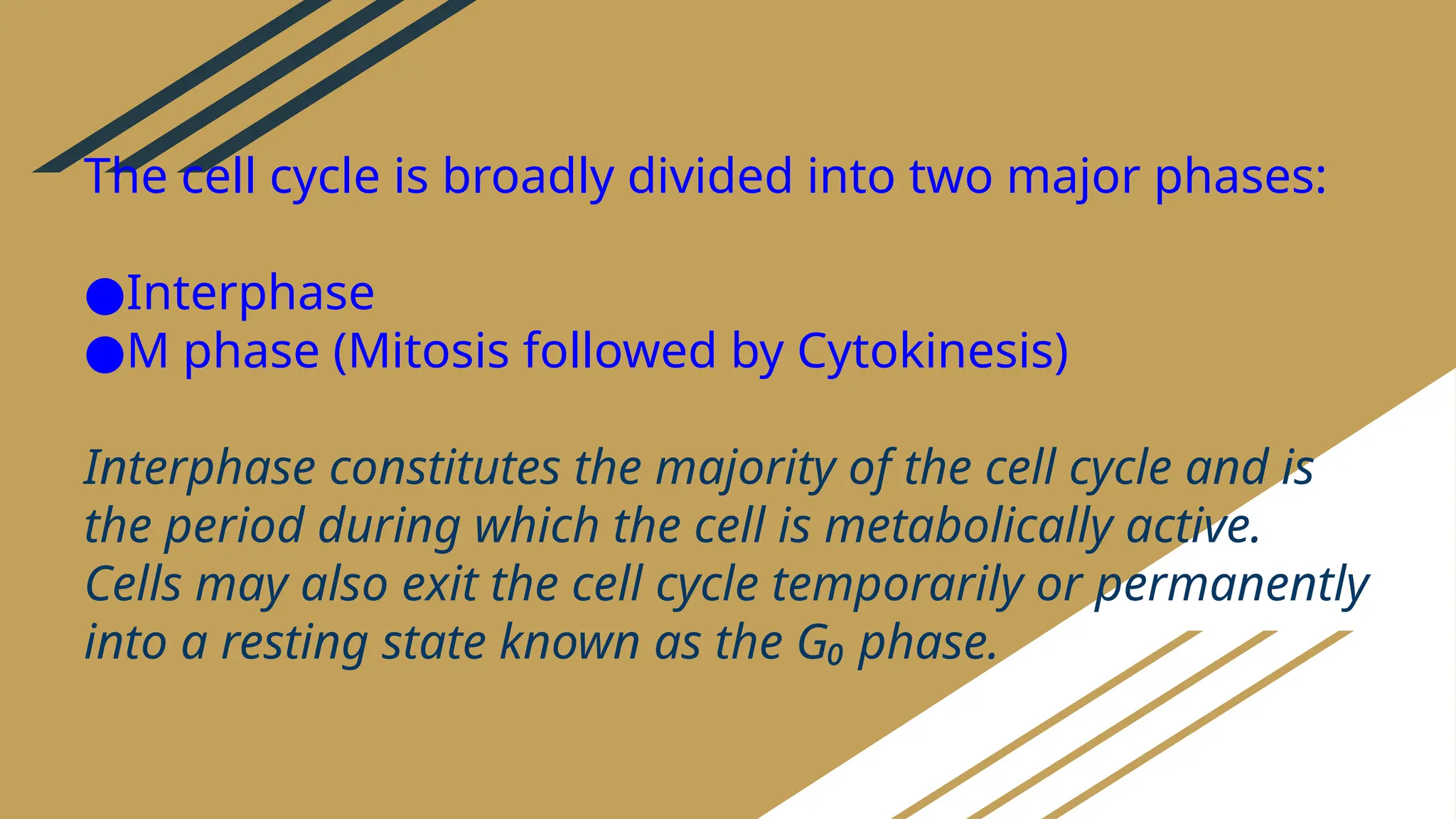 The cell cycle is broadly divided into two major phases:

●Interphase
●M phase (Mitosis followed by Cytokinesis)

Interphase constitutes the majority of the cell cycle and is the period during which the cell is metabolically active. Cells may also exit the cell cycle temporarily or permanently into a resting state known as the $G_0$ phase.